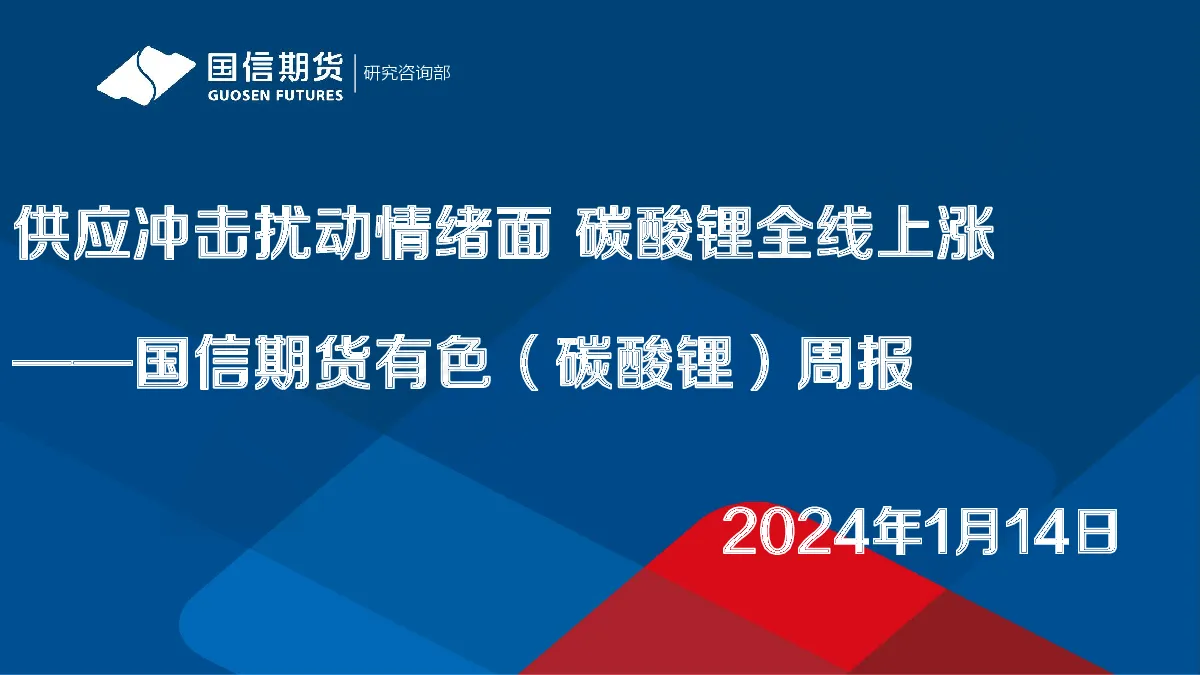 国信期货
GUOSEN FUTURES
研究咨询部

供应冲击扰动情绪面 碳酸锂全线上涨

——国信期货有色（碳酸锂）周报

2024年1月14日